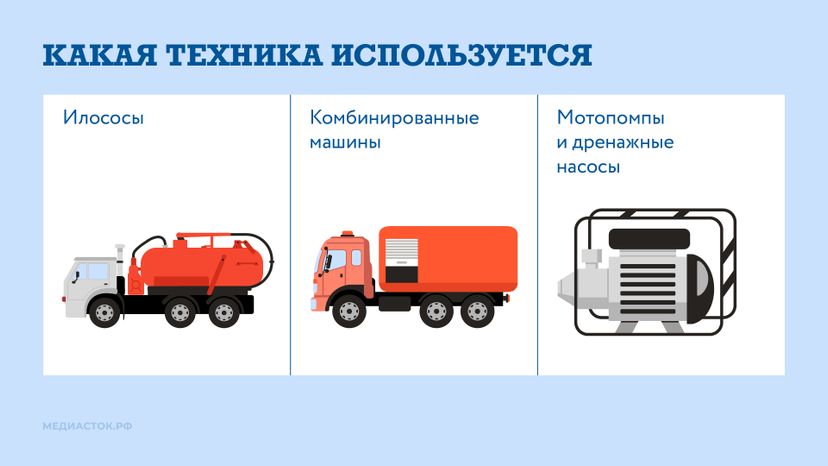 КАКАЯ ТЕХНИКА ИСПОЛЬЗУЕТСЯ

Илососы

Комбинированные машины

Мотопомпы и дренажные насосы

МЕДИАСТОК.РФ